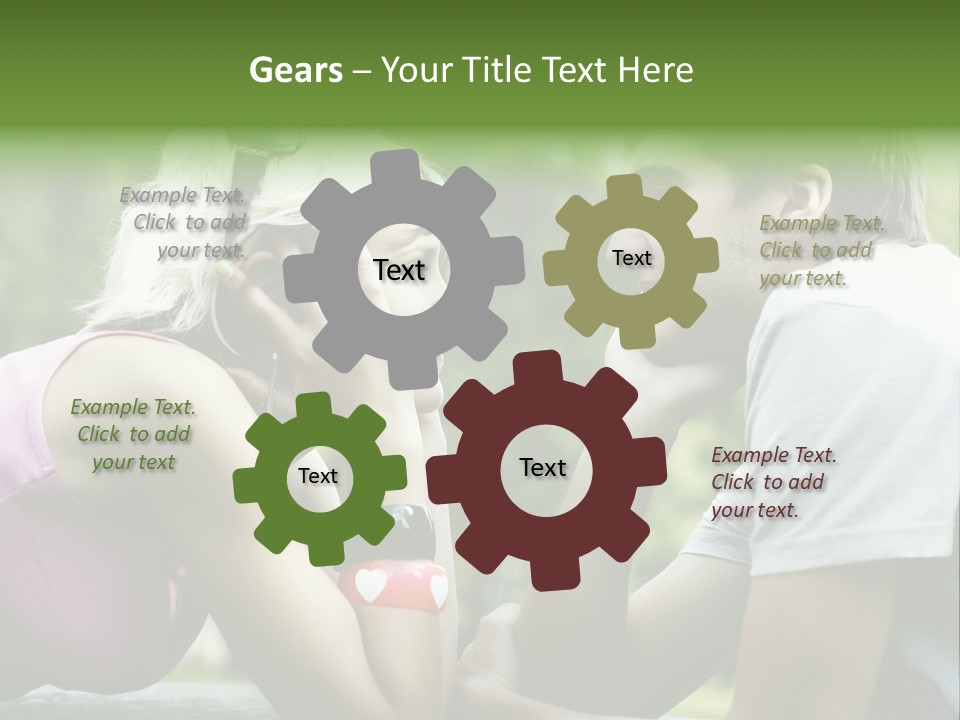 Gears – Your Title Text Here

Example Text. Click to add your text.

Text

Text

Example Text. Click to add your text.

Example Text. Click to add your text

Text

Text

Example Text. Click to add your text.